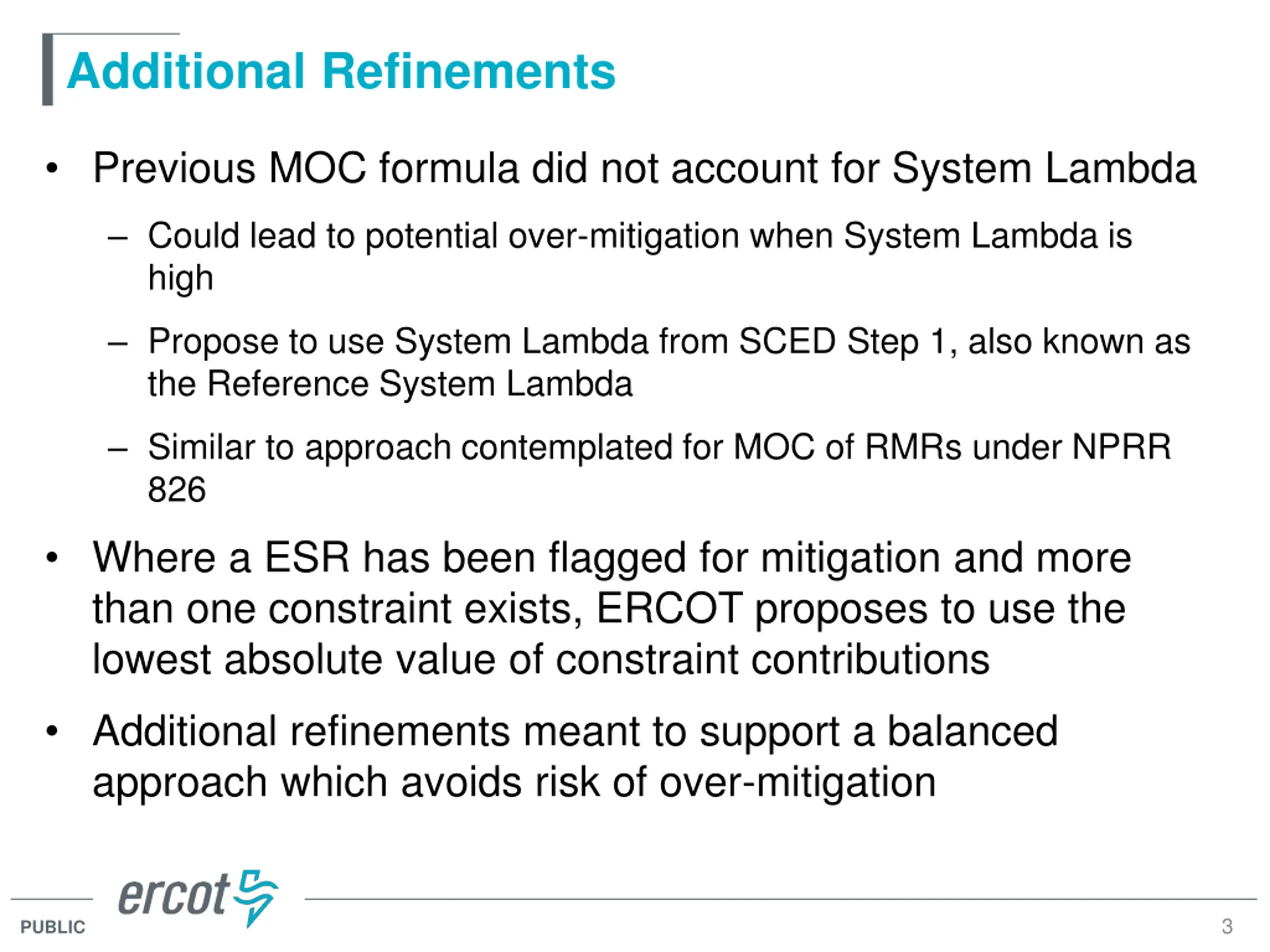 Additional Refinements

• Previous MOC formula did not account for System Lambda

– Could lead to potential over-mitigation when System Lambda is high

– Propose to use System Lambda from SCED Step 1, also known as the Reference System Lambda

– Similar to approach contemplated for MOC of RMRs under NPRR 826

• Where a ESR has been flagged for mitigation and more than one constraint exists, ERCOT proposes to use the lowest absolute value of constraint contributions

• Additional refinements meant to support a balanced approach which avoids risk of over-mitigation

ercot

PUBLIC

3